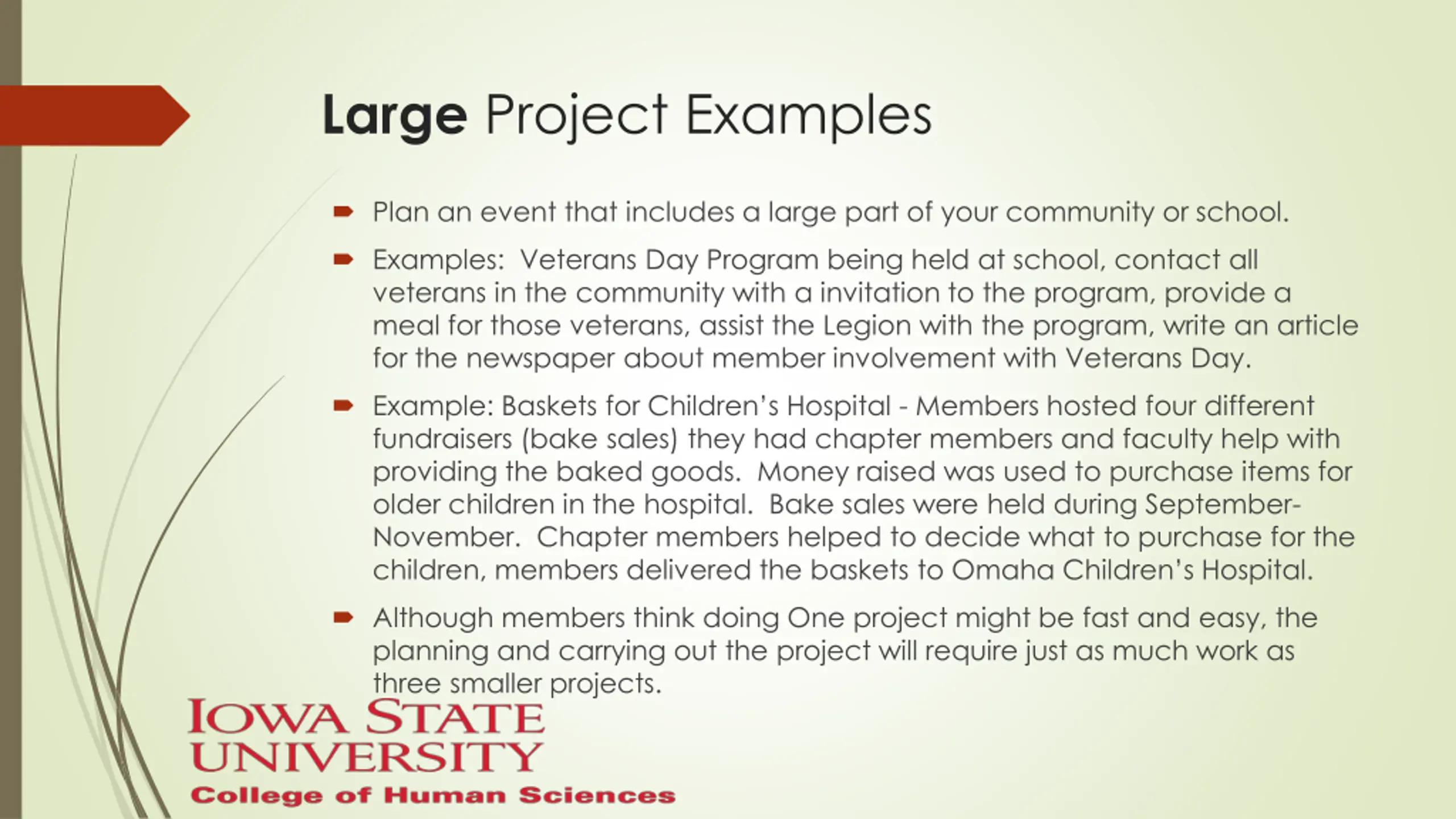 Large Project Examples

Plan an event that includes a large part of your community or school.

Examples: Veterans Day Program being held at school, contact all veterans in the community with a invitation to the program, provide a meal for those veterans, assist the Legion with the program, write an article for the newspaper about member involvement with Veterans Day.

Example: Baskets for Children's Hospital - Members hosted four different fundraisers (bake sales) they had chapter members and faculty help with providing the baked goods. Money raised was used to purchase items for older children in the hospital. Bake sales were held during September-November. Chapter members helped to decide what to purchase for the children, members delivered the baskets to Omaha Children's Hospital.

Although members think doing One project might be fast and easy, the planning and carrying out the project will require just as much work as three smaller projects.

IOWA STATE UNIVERSITY
College of Human Sciences